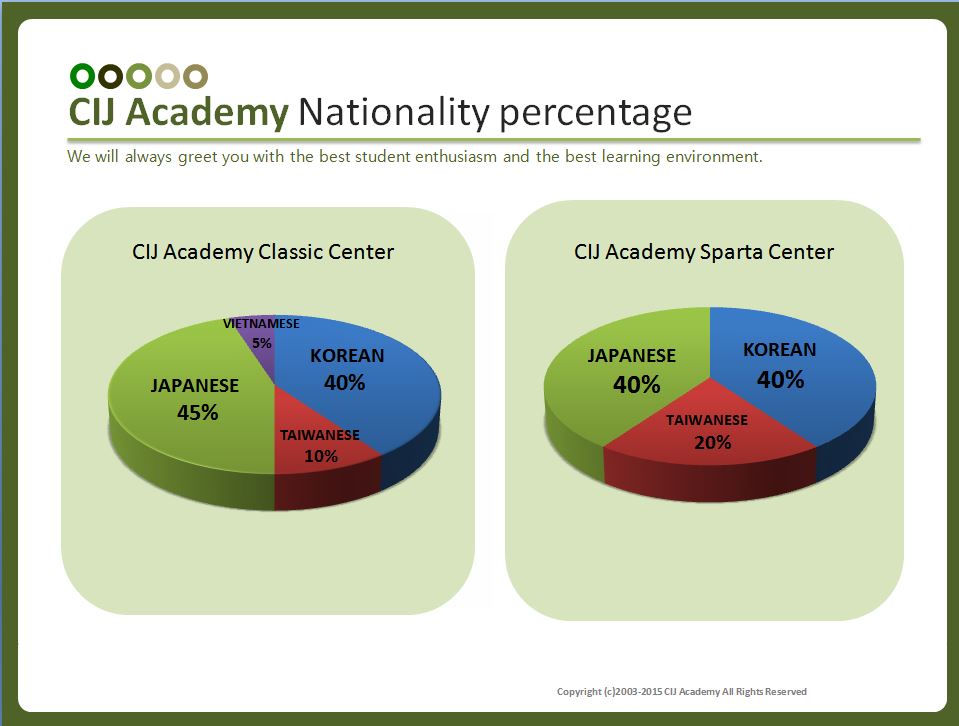 CIJ Academy Nationality percentage

We will always greet you with the best student enthusiasm and the best learning environment.

CIJ Academy Classic Center

VIETNAMESE
5%

KOREAN
40%

JAPANESE
45%

TAIWANESE
10%

CIJ Academy Sparta Center

JAPANESE
40%

KOREAN
40%

TAIWANESE
20%

Copyright (c)2003-2015 CIJ Academy All Rights Reserved